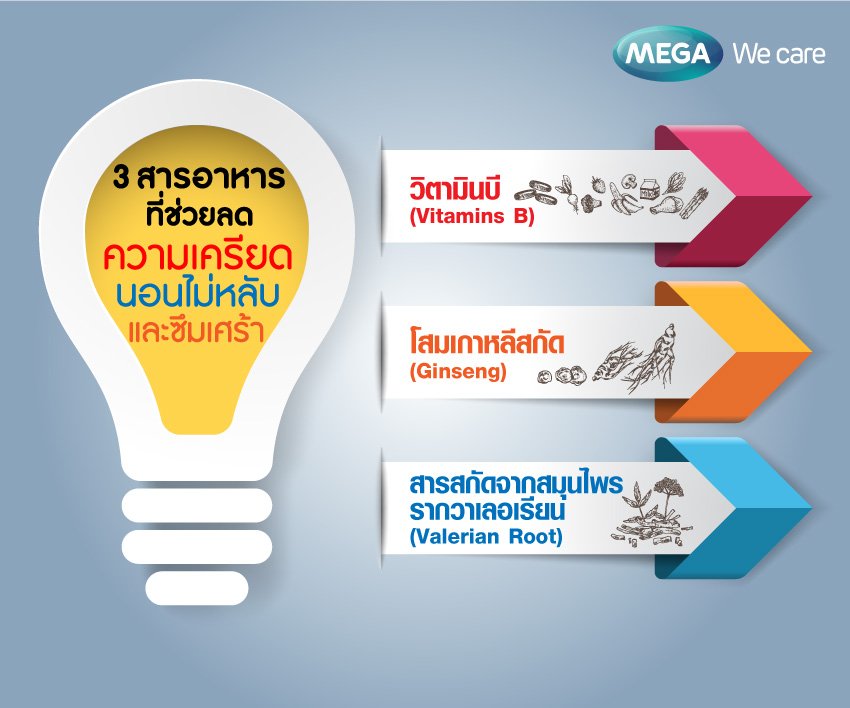 MEGA We care

3 สารอาหาร
ที่ช่วยลด
ความเครียด
นอนไม่หลับ
และซึมเศร้า

วิตามินบี
(Vitamins B)

โสมเกาหลีสกัด
(Ginseng)

สารสกัดจากสมุนไพร
รากวาเลอเรียน
(Valerian Root)